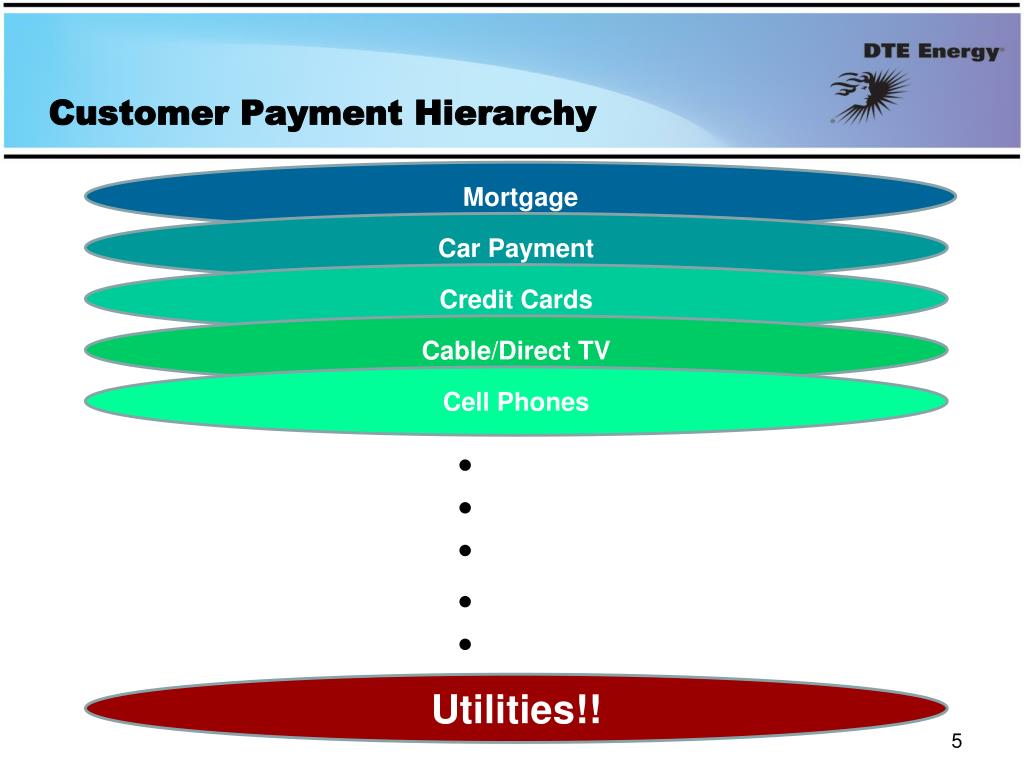 DTE Energy

Customer Payment Hierarchy

Mortgage

Car Payment

Credit Cards

Cable/Direct TV

Cell Phones

•
•
•
•
•

Utilities!!

5